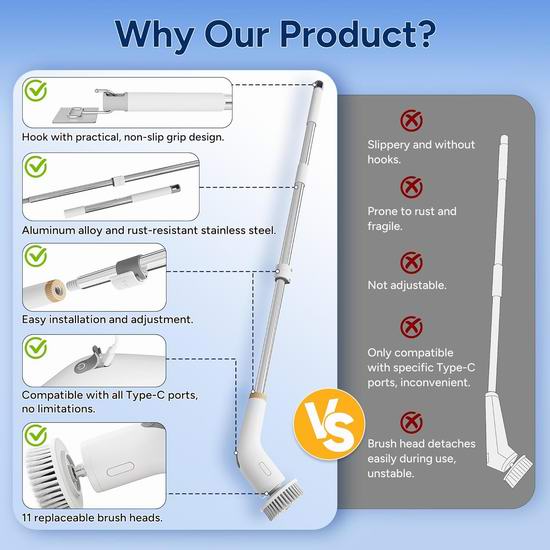 Why Our Product?

Hook with practical, non-slip grip design.

Aluminum alloy and rust-resistant stainless steel.

Easy installation and adjustment.

Compatible with all Type-C ports, no limitations.

11 replaceable brush heads.

VS

Slippery and without hooks.

Prone to rust and fragile.

Not adjustable.

Only compatible with specific Type-C ports, inconvenient.

Brush head detaches easily during use, unstable.